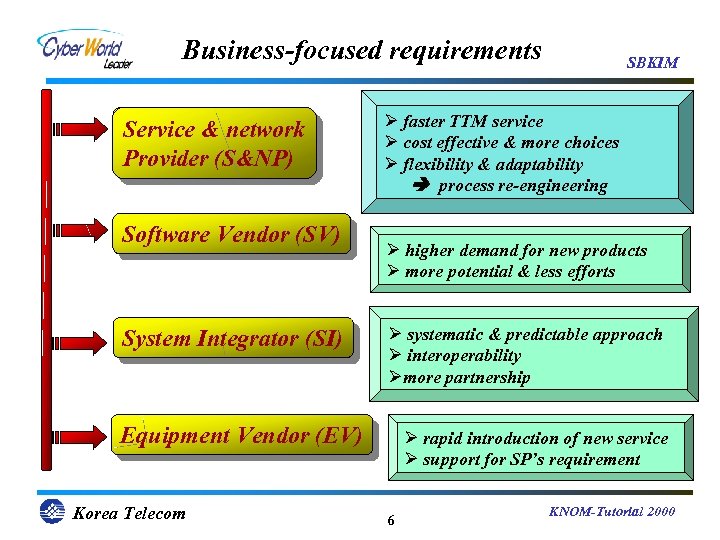 Cyber World Leader

Business-focused requirements

SBKIM

Service & network Provider (S&NP)

➢ faster TTM service
➢ cost effective & more choices
➢ flexibility & adaptability
➔ process re-engineering

Software Vendor (SV)

➢ higher demand for new products
➢ more potential & less efforts

System Integrator (SI)

➢ systematic & predictable approach
➢ interoperability
➢ more partnership

Equipment Vendor (EV)

➢ rapid introduction of new service
➢ support for SP's requirement

Korea Telecom

6

KNOM-Tutorial 2000